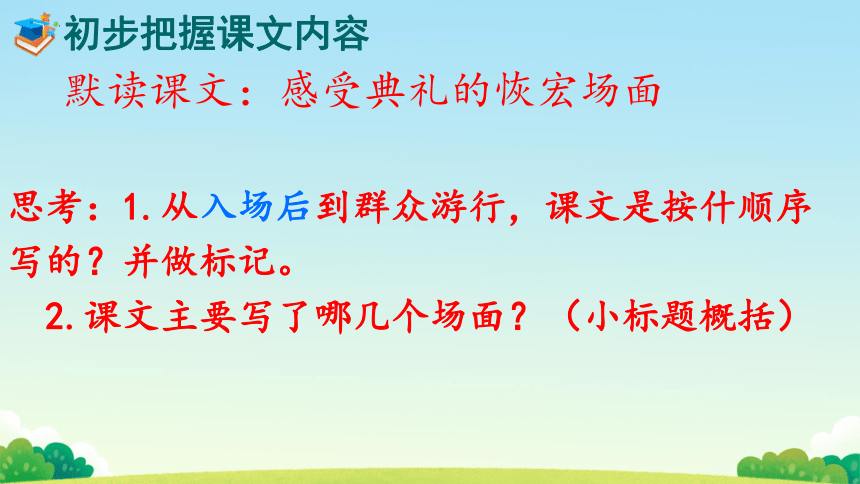 初步把握课文内容

默读课文：感受典礼的恢宏场面

思考：1.从入场后到群众游行，课文是按什顺序写的？并做标记。

2.课文主要写了哪几个场面？（小标题概括）